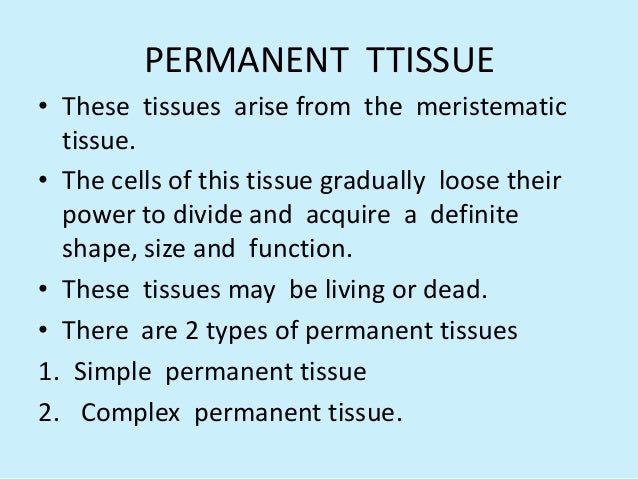 PERMANENT TTISSUE

• These tissues arise from the meristematic tissue.

• The cells of this tissue gradually loose their power to divide and acquire a definite shape, size and function.

• These tissues may be living or dead.

• There are 2 types of permanent tissues

1. Simple permanent tissue

2. Complex permanent tissue.